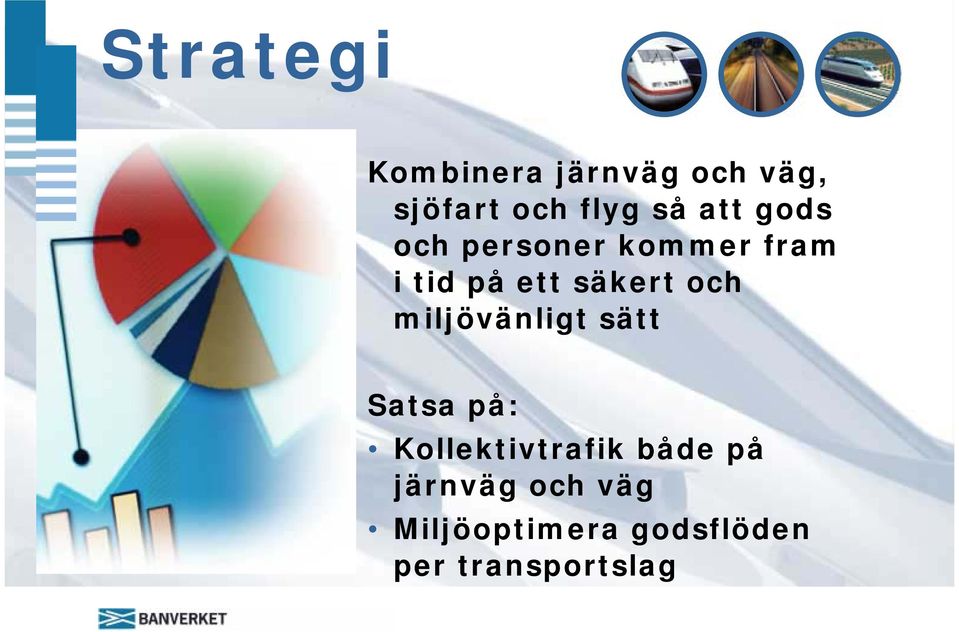 Strategi

Kombinera järnväg och väg, sjöfart och flyg så att gods och personer kommer fram i tid på ett säkert och miljövänligt sätt

Satsa på:
• Kollektivtrafik både på järnväg och väg
• Miljöoptimera godsflöden per transportslag

BANVERKET